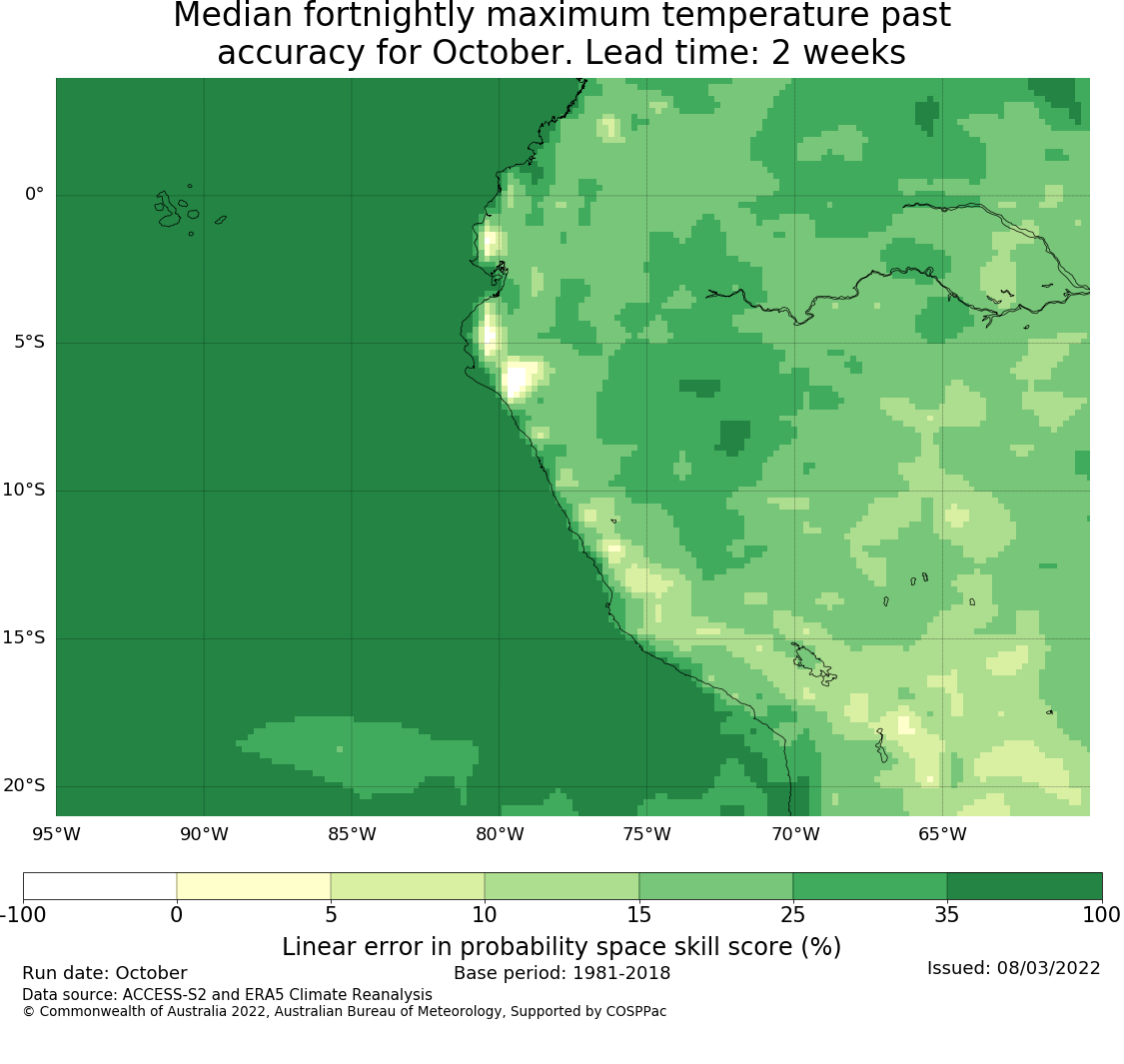 Median fortnightly maximum temperature past accuracy for October. Lead time: 2 weeks

0°
5°S
10°S
15°S
20°S
95°W
90°W
85°W
80°W
75°W
70°W
65°W

-100
0
5
10
15
25
35
100

Linear error in probability space skill score (%)

Run date: October
Base period: 1981-2018
Issued: 08/03/2022
Data source: ACCESS-S2 and ERA5 Climate Reanalysis
© Commonwealth of Australia 2022, Australian Bureau of Meteorology, Supported by COSPPac